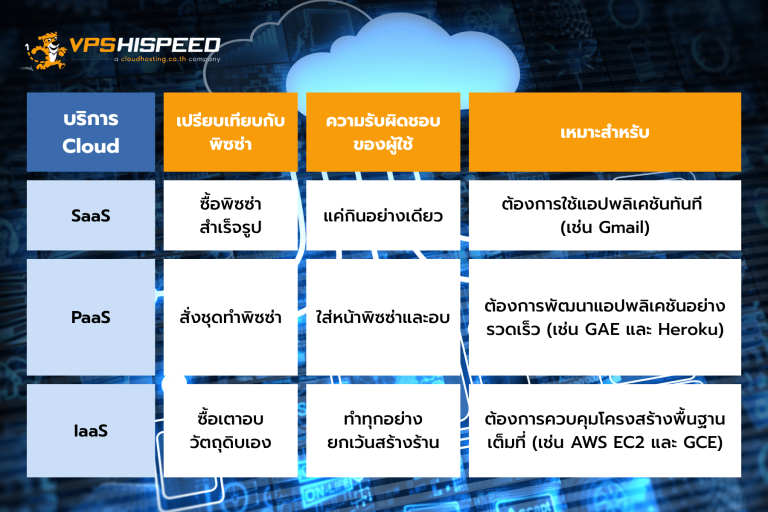 VPSHISPEED
a cloudhosting.co.th company

| บริการ Cloud | เปรียบเทียบกับพิซซ่า | ความรับผิดชอบของผู้ใช้ | เหมาะสำหรับ |
|---|---|---|---|
| SaaS | ซื้อพิซซ่าสำเร็จรูป | แค่กินอย่างเดียว | ต้องการใช้แอปพลิเคชันทันที (เช่น Gmail) |
| PaaS | สั่งชุดทำพิซซ่า | ใส่หน้าพิซซ่าและอบ | ต้องการพัฒนาแอปพลิเคชันอย่างรวดเร็ว (เช่น GAE และ Heroku) |
| IaaS | ซื้อเตาอบ วัตถุดิบเอง | ทำทุกอย่าง ยกเว้นสร้างร้าน | ต้องการควบคุมโครงสร้างพื้นฐานเต็มที่ (เช่น AWS EC2 และ GCE) |